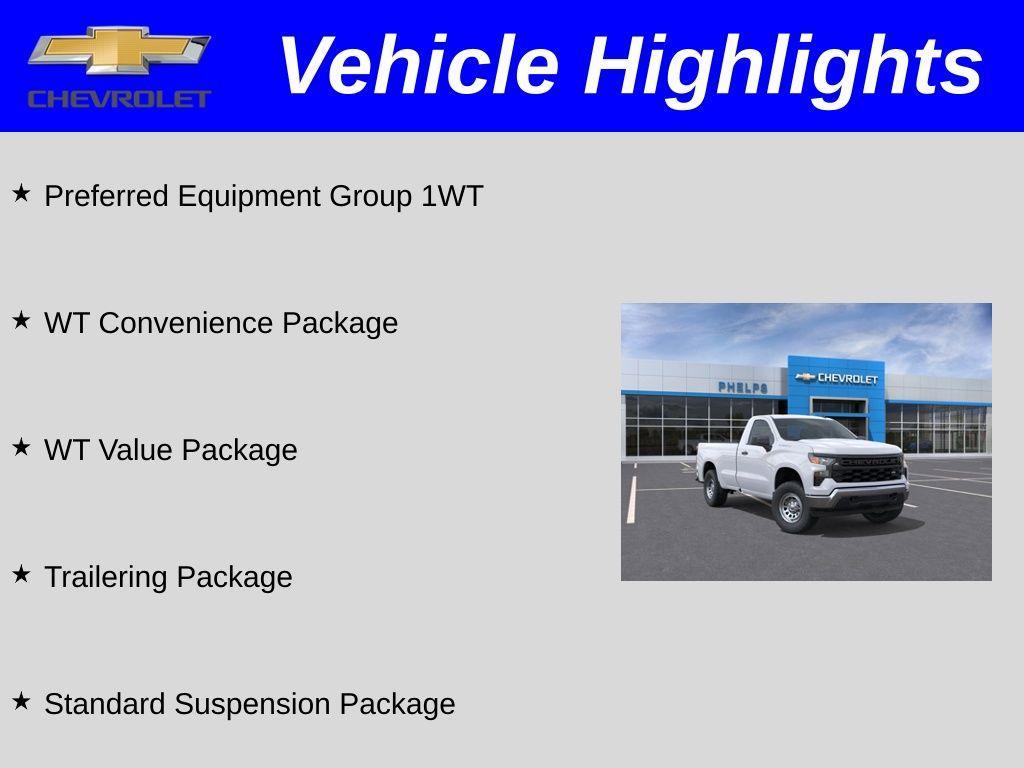 CHEVROLET

Vehicle Highlights

★ Preferred Equipment Group 1WT

★ WT Convenience Package

★ WT Value Package

★ Trailering Package

★ Standard Suspension Package

PHELPS

CHEVROLET